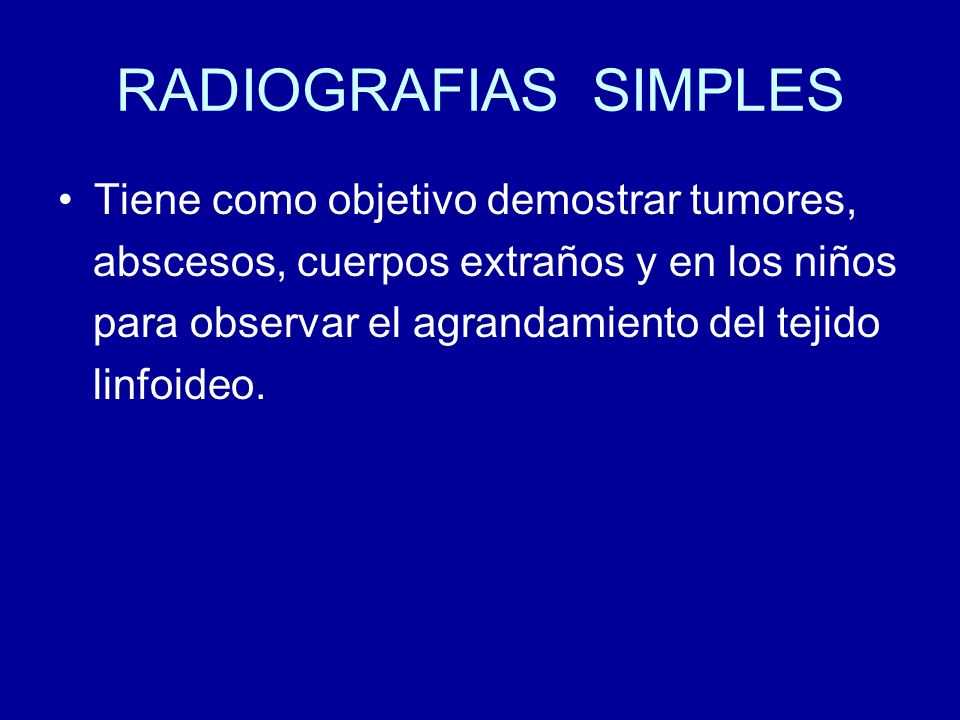 RADIOGRAFIAS SIMPLES

• Tiene como objetivo demostrar tumores, abscesos, cuerpos extraños y en los niños para observar el agrandamiento del tejido linfoideo.